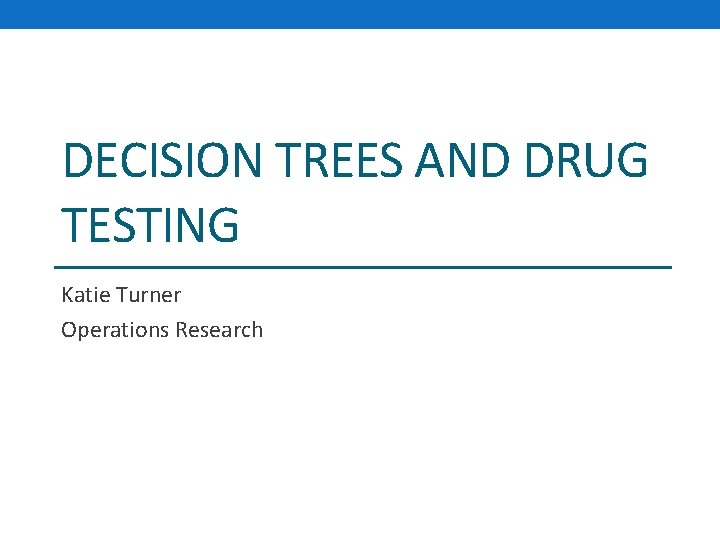 DECISION TREES AND DRUG TESTING

Katie Turner

Operations Research